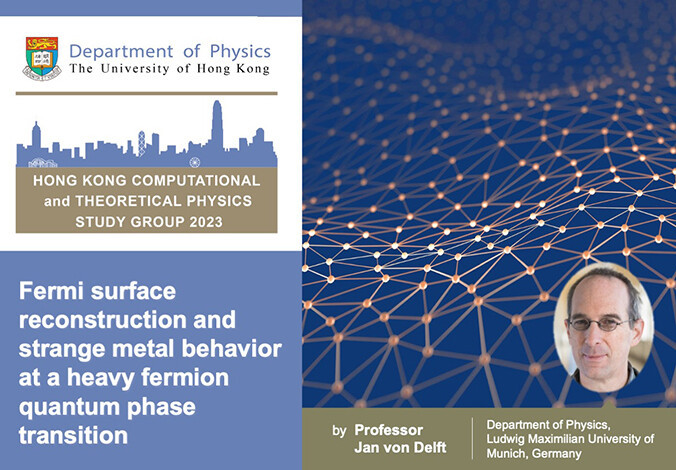 Department of Physics
The University of Hong Kong

HONG KONG COMPUTATIONAL and THEORETICAL PHYSICS STUDY GROUP 2023

Fermi surface reconstruction and strange metal behavior at a heavy fermion quantum phase transition

by Professor Jan von Delft

Department of Physics, Ludwig Maximilian University of Munich, Germany